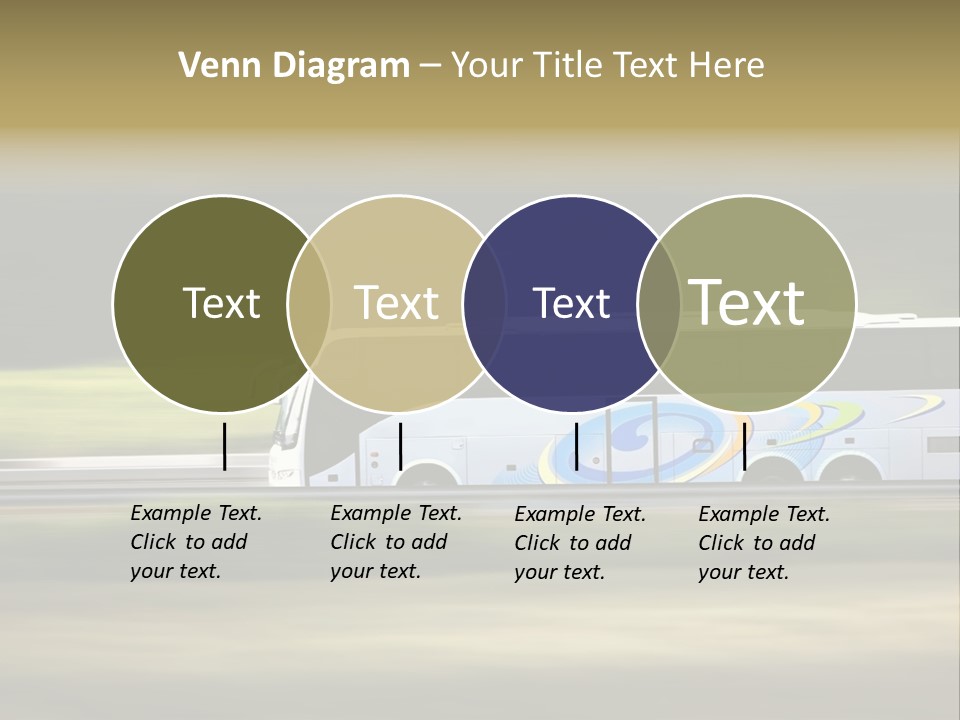 Venn Diagram – Your Title Text Here

Text

Text

Text

Text

Example Text. Click to add your text.

Example Text. Click to add your text.

Example Text. Click to add your text.

Example Text. Click to add your text.